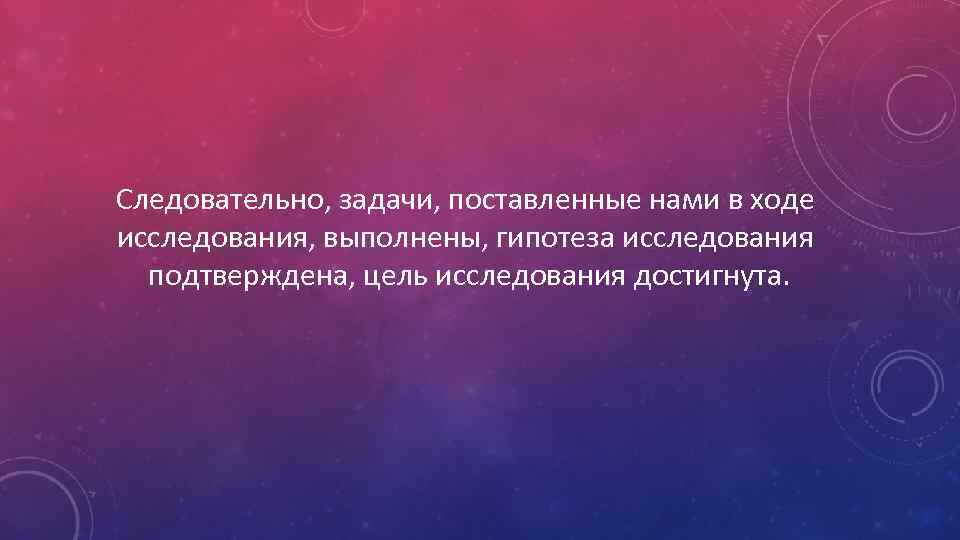 Следовательно, задачи, поставленные нами в ходе исследования, выполнены, гипотеза исследования подтверждена, цель исследования достигнута.